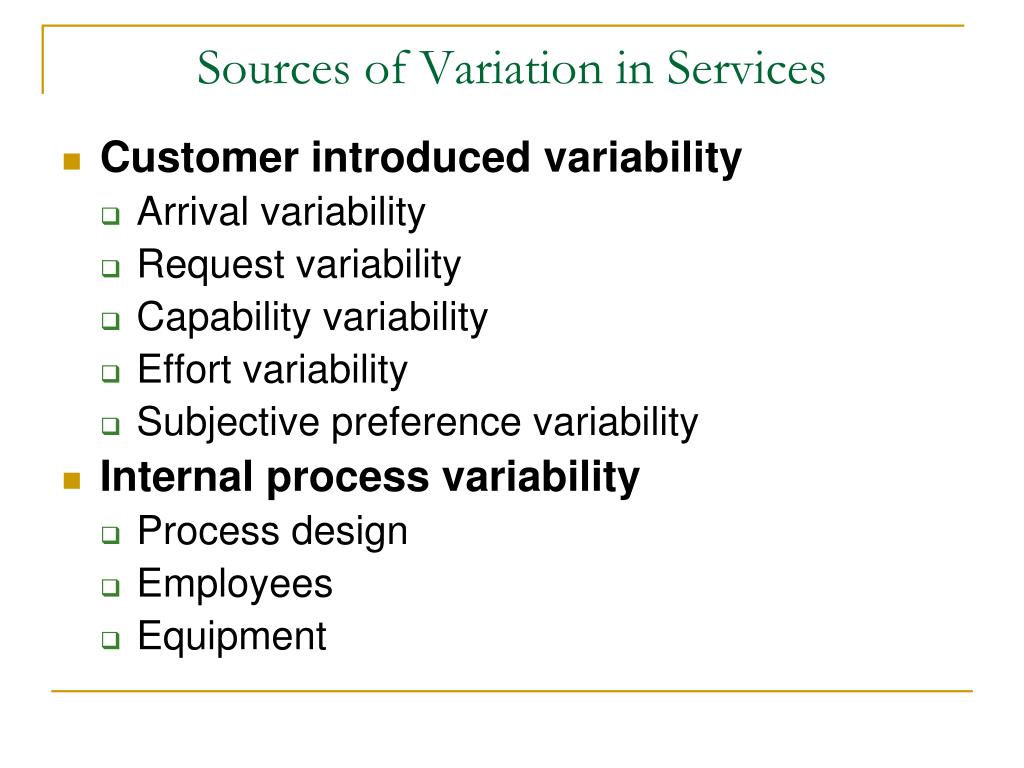 Sources of Variation in Services

- Customer introduced variability
  - Arrival variability
  - Request variability
  - Capability variability
  - Effort variability
  - Subjective preference variability
- Internal process variability
  - Process design
  - Employees
  - Equipment